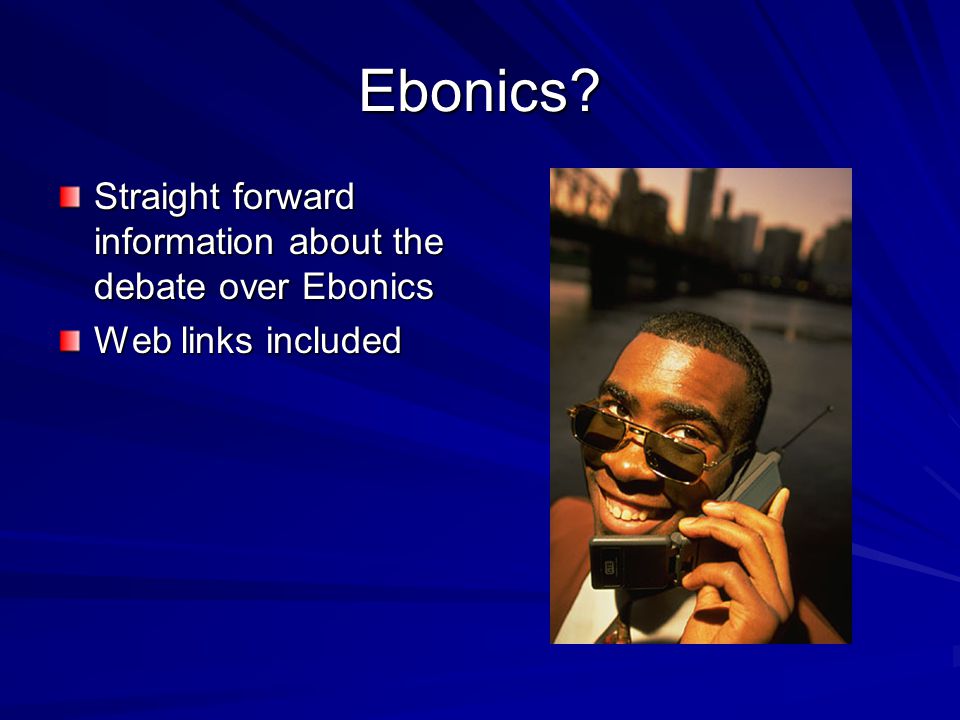 Ebonics?

Straight forward information about the debate over Ebonics

Web links included